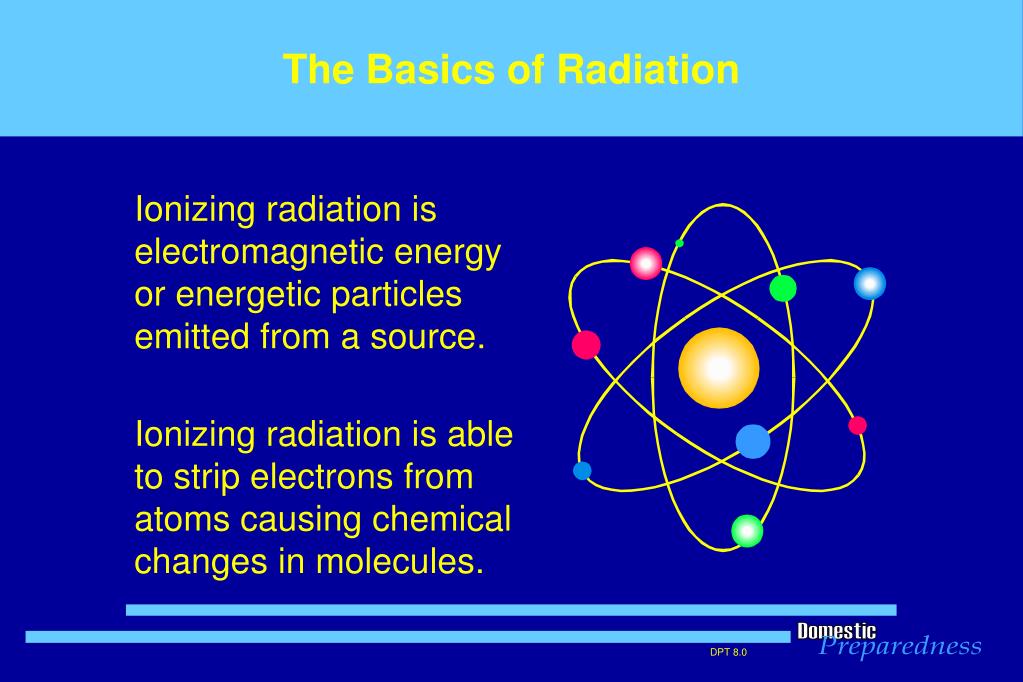 The Basics of Radiation

Ionizing radiation is electromagnetic energy or energetic particles emitted from a source.

Ionizing radiation is able to strip electrons from atoms causing chemical changes in molecules.

DPT 8.0

Domestic
Preparedness